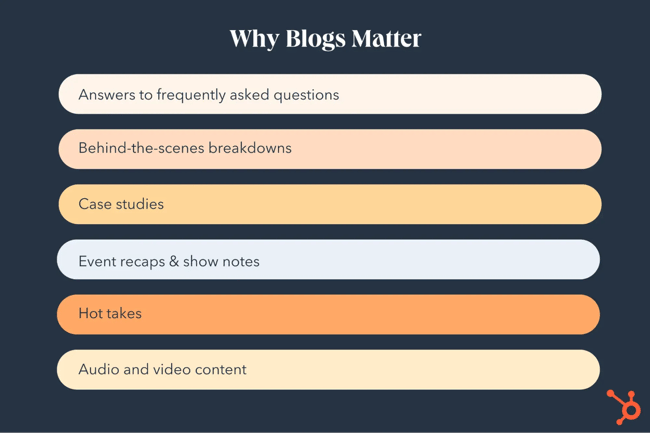 Why Blogs Matter

Answers to frequently asked questions

Behind-the-scenes breakdowns

Case studies

Event recaps & show notes

Hot takes

Audio and video content